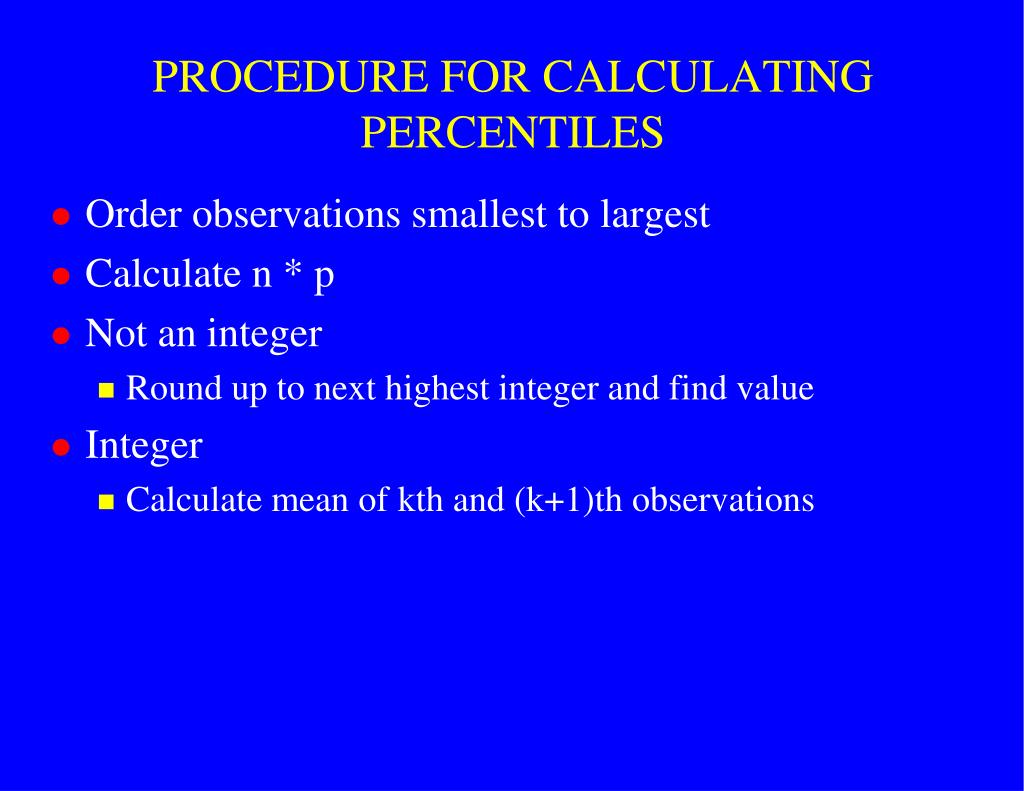 PROCEDURE FOR CALCULATING PERCENTILES

- Order observations smallest to largest
- Calculate n * p
- Not an integer
  - Round up to next highest integer and find value
- Integer
  - Calculate mean of kth and (k+1)th observations